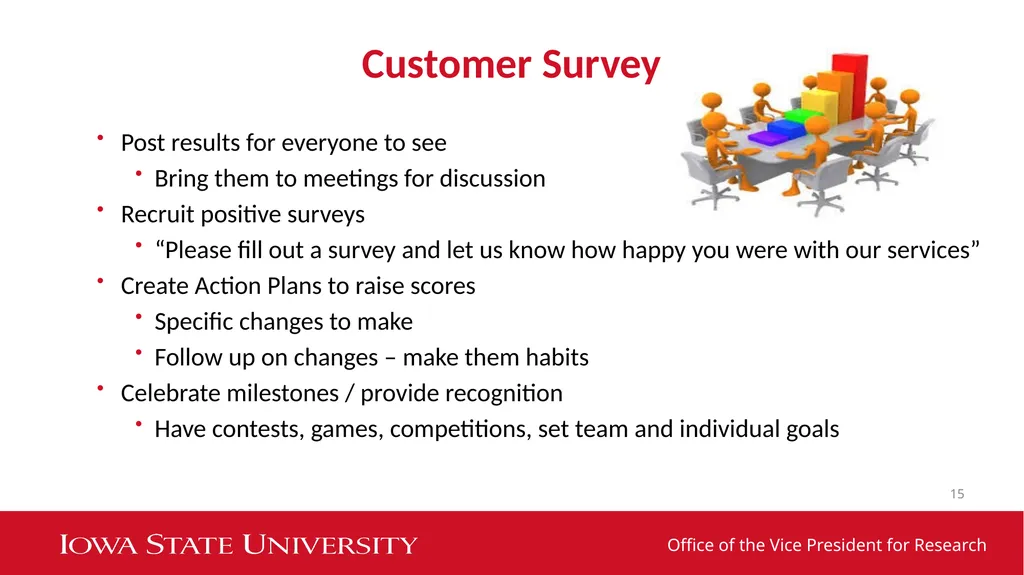 Customer Survey

• Post results for everyone to see
  • Bring them to meetings for discussion
• Recruit positive surveys
  • “Please fill out a survey and let us know how happy you were with our services”
• Create Action Plans to raise scores
  • Specific changes to make
  • Follow up on changes – make them habits
• Celebrate milestones / provide recognition
  • Have contests, games, competitions, set team and individual goals

15

IOWA STATE UNIVERSITY

Office of the Vice President for Research